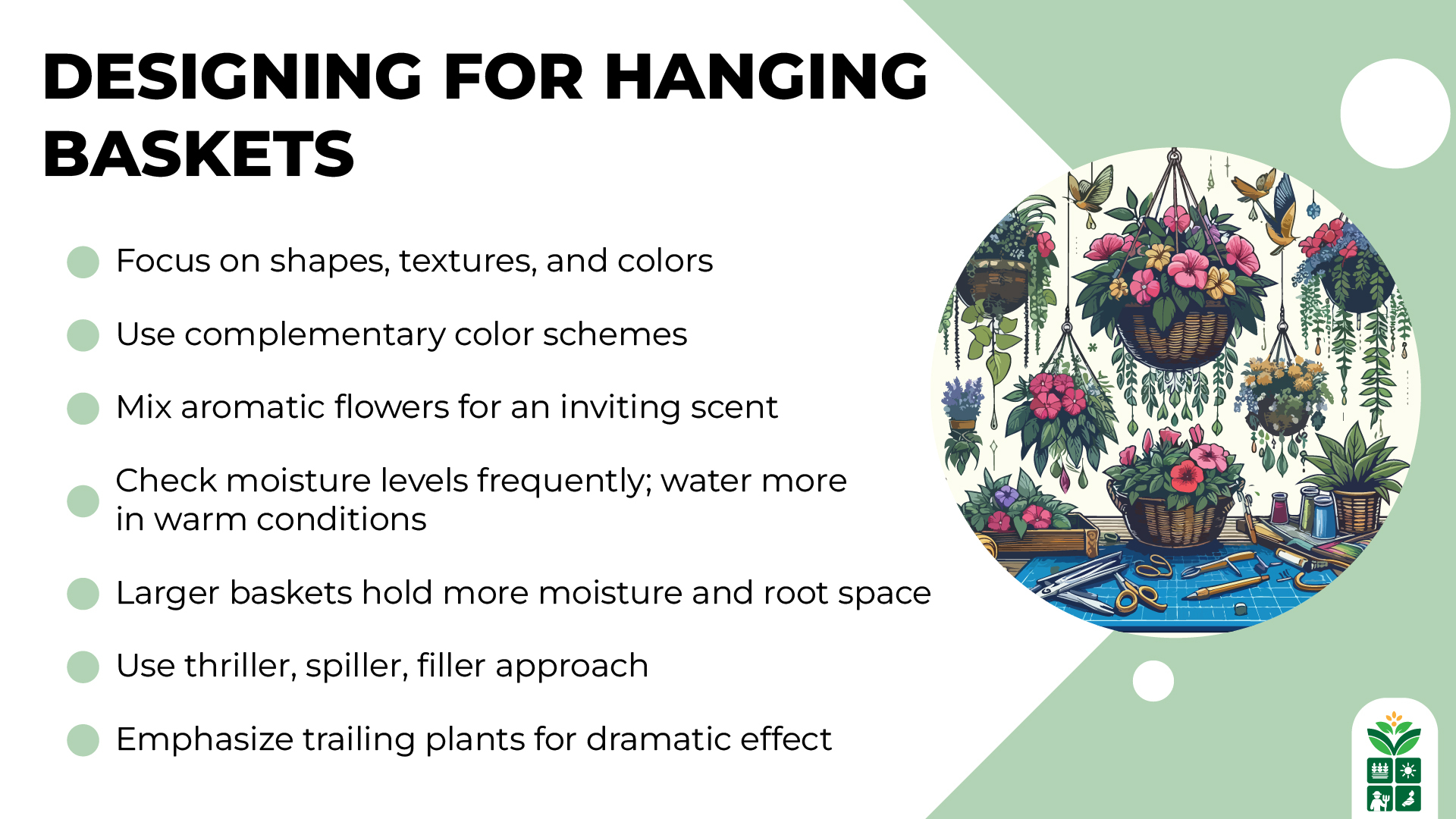 DESIGNING FOR HANGING BASKETS

Focus on shapes, textures, and colors

Use complementary color schemes

Mix aromatic flowers for an inviting scent

Check moisture levels frequently; water more in warm conditions

Larger baskets hold more moisture and root space

Use thriller, spiller, filler approach

Emphasize trailing plants for dramatic effect